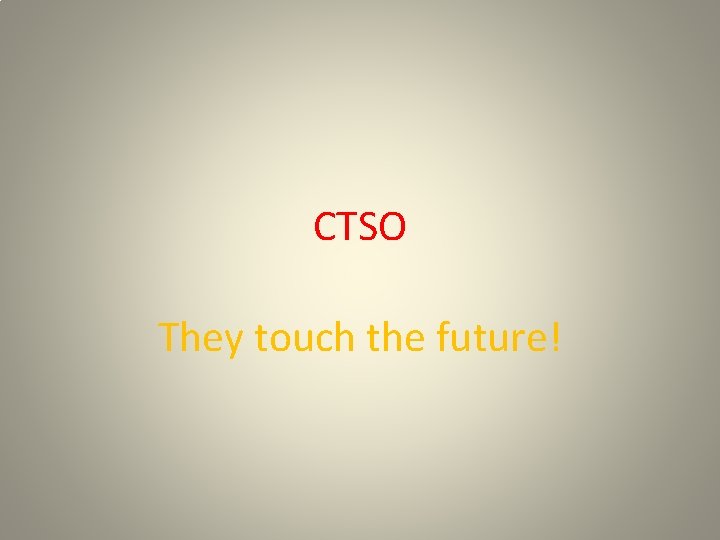 CTSO

They touch the future!